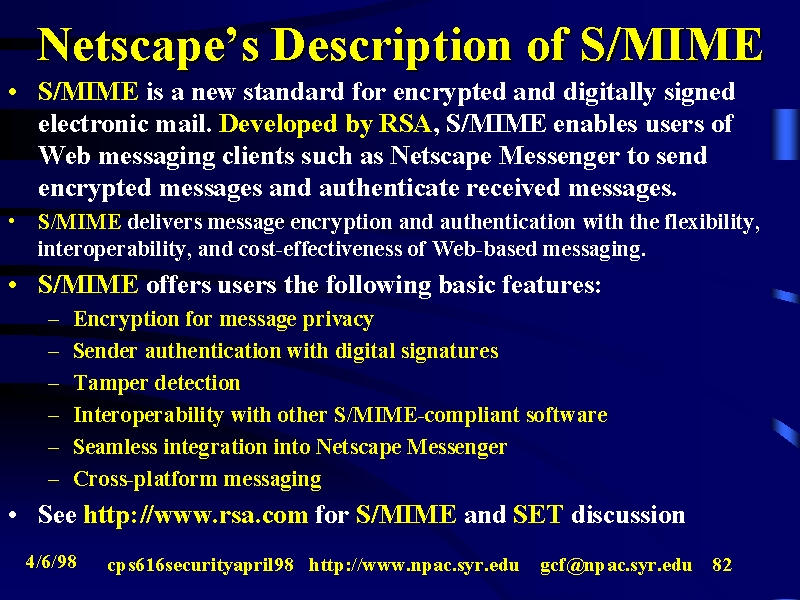 Netscape's Description of S/MIME

• S/MIME is a new standard for encrypted and digitally signed electronic mail. Developed by RSA, S/MIME enables users of Web messaging clients such as Netscape Messenger to send encrypted messages and authenticate received messages.

• S/MIME delivers message encryption and authentication with the flexibility, interoperability, and cost-effectiveness of Web-based messaging.

• S/MIME offers users the following basic features:
– Encryption for message privacy
– Sender authentication with digital signatures
– Tamper detection
– Interoperability with other S/MIME-compliant software
– Seamless integration into Netscape Messenger
– Cross-platform messaging

• See http://www.rsa.com for S/MIME and SET discussion

4/6/98 cps616securityapril98 http://www.npac.syr.edu gcf@npac.syr.edu 82